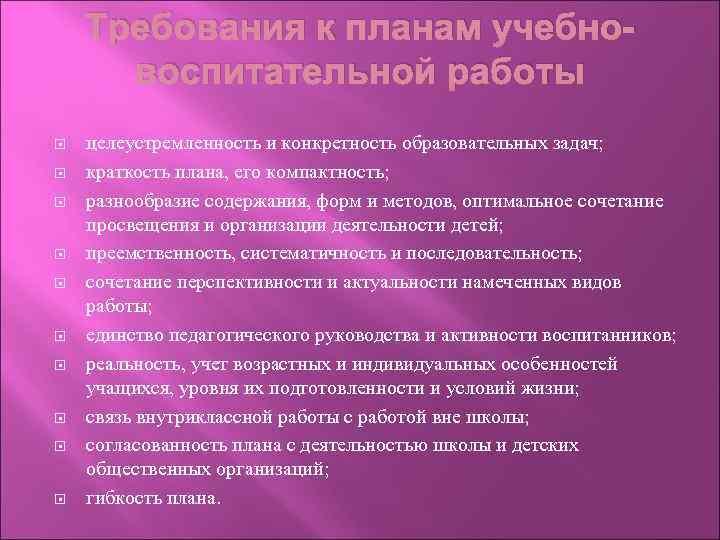 Требования к планам учебно-воспитательной работы

целеустремленность и конкретность образовательных задач;
краткость плана, его компактность;
разнообразие содержания, форм и методов, оптимальное сочетание просвещения и организации деятельности детей;
преемственность, систематичность и последовательность;
сочетание перспективности и актуальности намеченных видов работы;
единство педагогического руководства и активности воспитанников;
реальность, учет возрастных и индивидуальных особенностей учащихся, уровня их подготовленности и условий жизни;
связь внутриклассной работы с работой вне школы;
согласованность плана с деятельностью школы и детских общественных организаций;
гибкость плана.